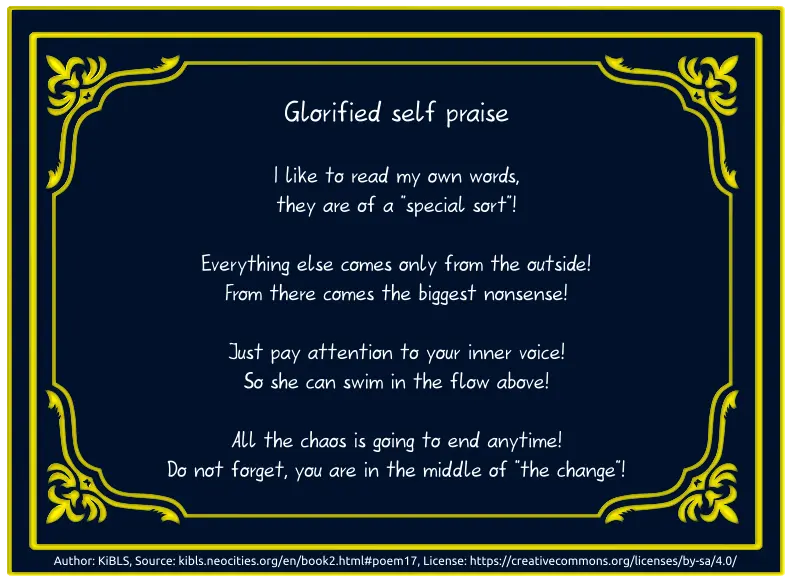 Glorified self praise

I like to read my own words,
they are of a "special sort"!

Everything else comes only from the outside!
From there comes the biggest nonsense!

Just pay attention to your inner voice!
So she can swim in the flow above!

All the chaos is going to end anytime!
Do not forget, you are in the middle of "the change"!

Author: KiBLS, Source: kibls.neocities.org/en/book2.html#poem17, License: https://creativecommons.org/licenses/by-sa/4.0/